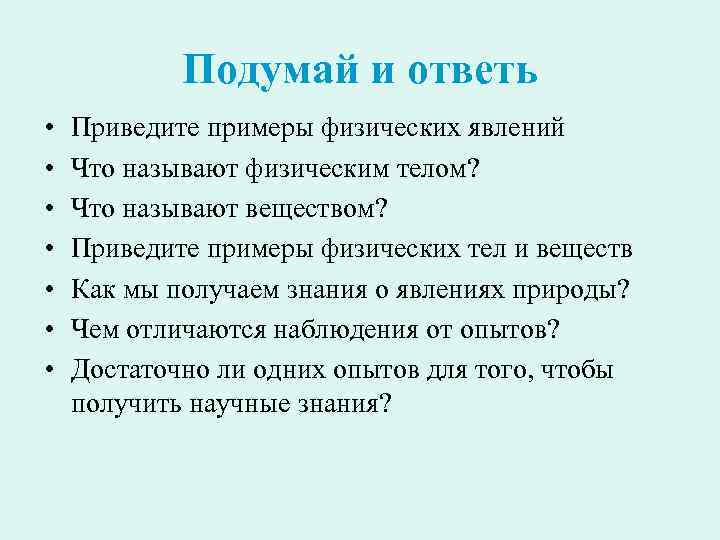 Подумай и ответь

• Приведите примеры физических явлений
• Что называют физическим телом?
• Что называют веществом?
• Приведите примеры физических тел и веществ
• Как мы получаем знания о явлениях природы?
• Чем отличаются наблюдения от опытов?
• Достаточно ли одних опытов для того, чтобы получить научные знания?